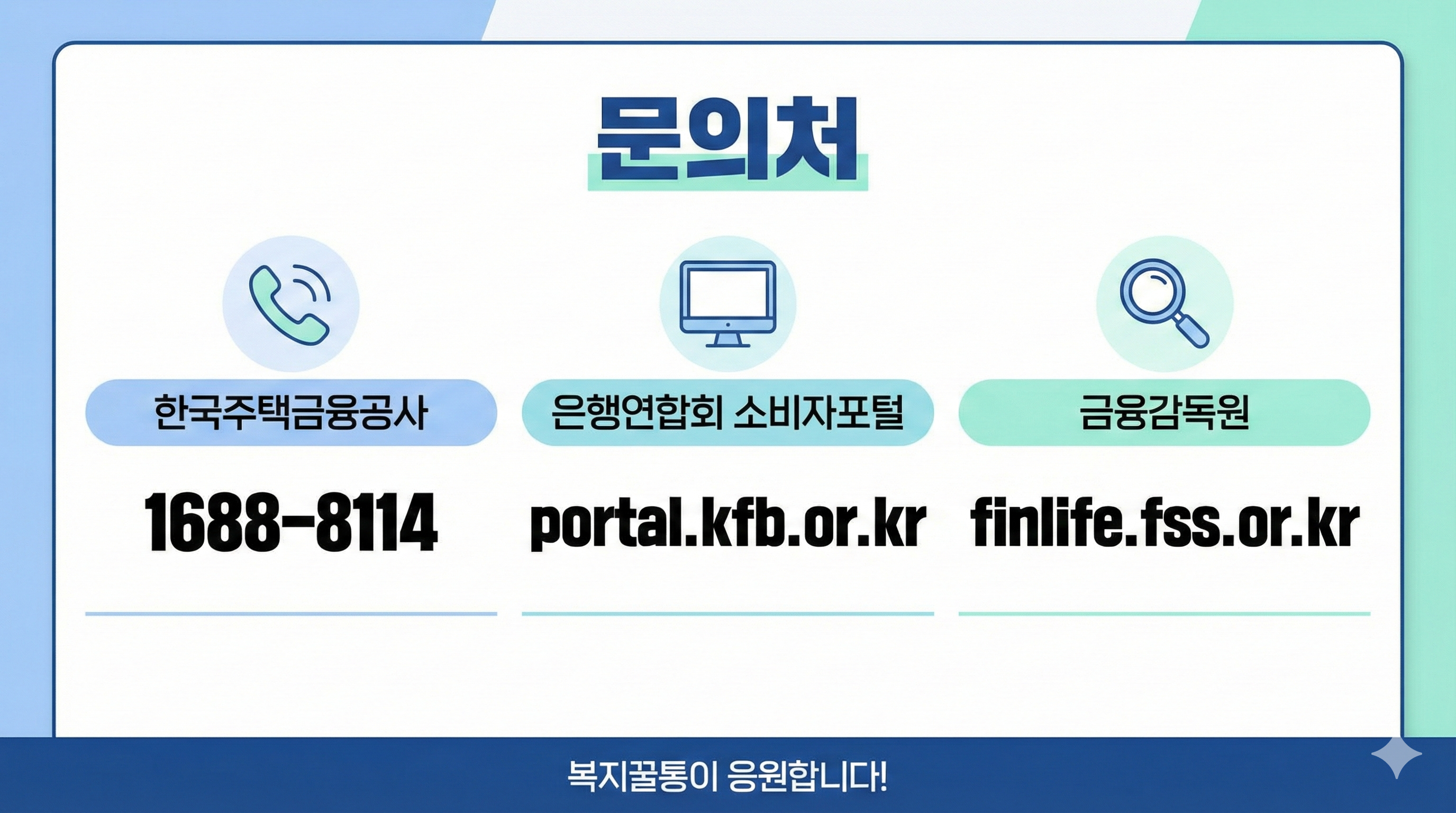 문의처

한국주택금융공사

1688-8114

은행연합회 소비자포털

portal.kfb.or.kr

금융감독원

finlife.fss.or.kr

복지꿀통이 응원합니다!